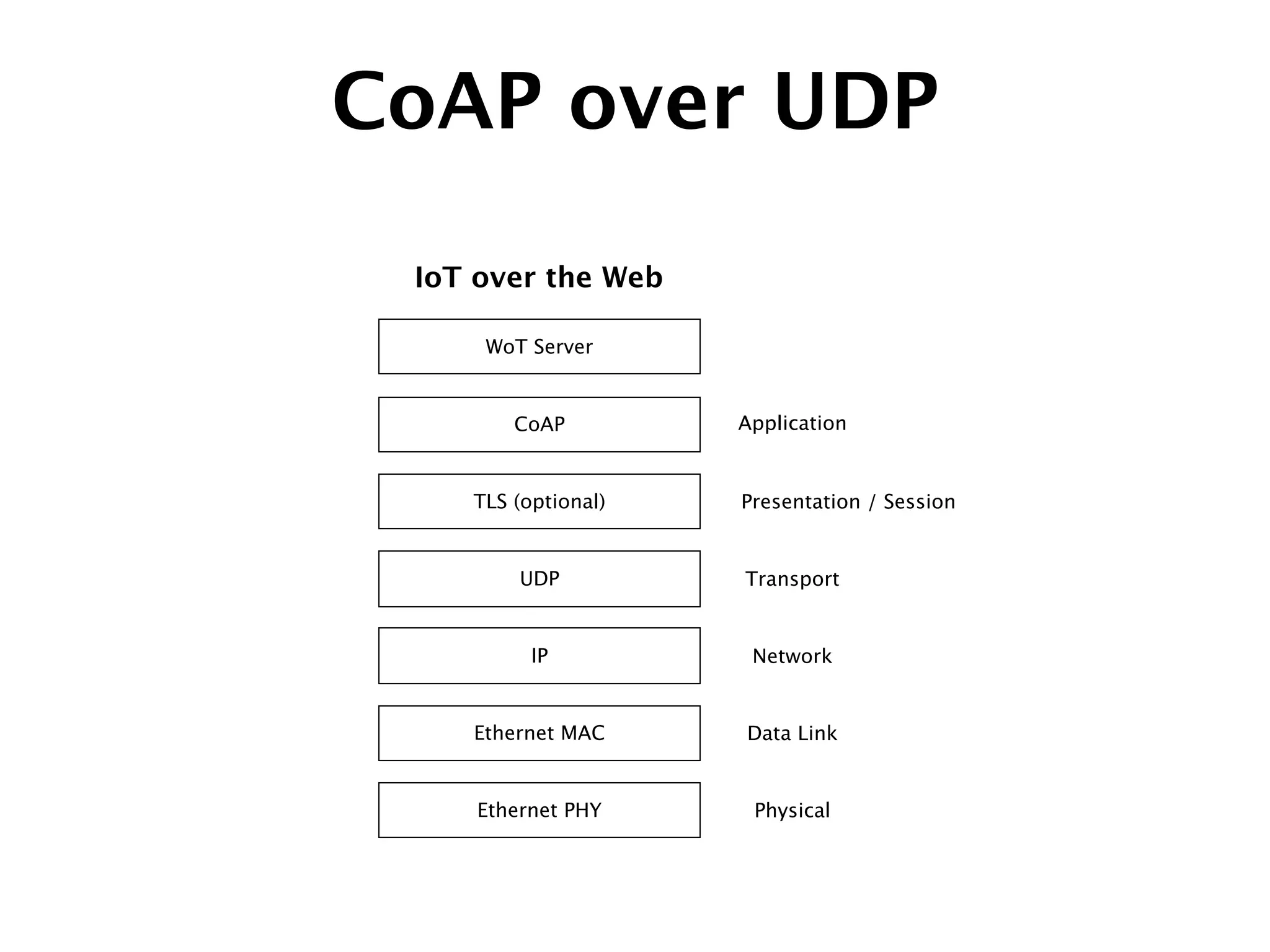 CoAP over UDP

IoT over the Web

WoT Server

CoAP Application

TLS (optional) Presentation / Session

UDP Transport

IP Network

Ethernet MAC Data Link

Ethernet PHY Physical